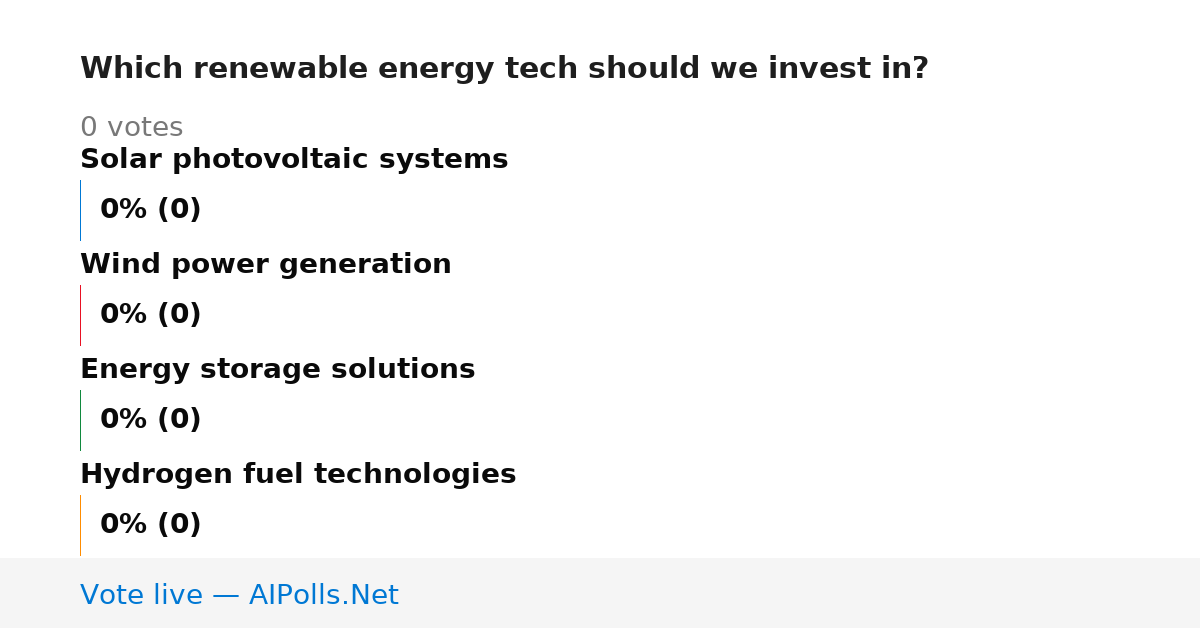 Which renewable energy tech should we invest in?

0 votes

Solar photovoltaic systems

0% (0)

Wind power generation

0% (0)

Energy storage solutions

0% (0)

Hydrogen fuel technologies

0% (0)

Vote live — AIPolls.Net